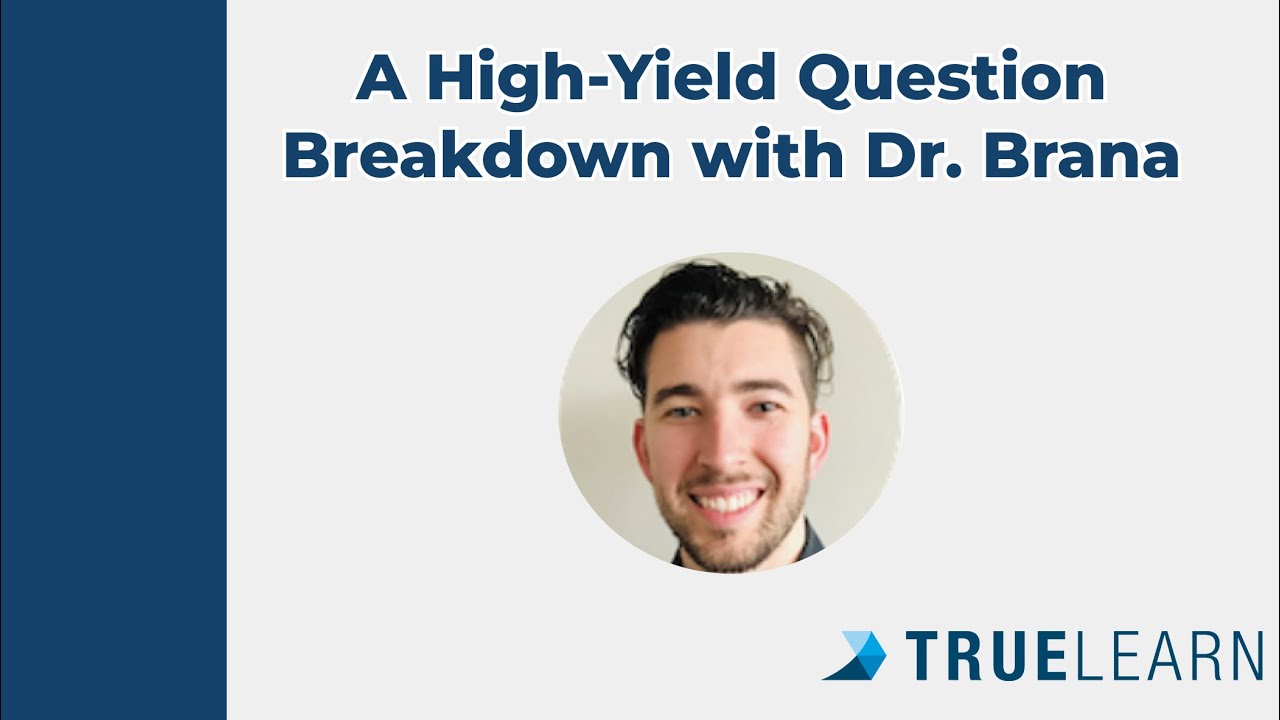 A High-Yield Question Breakdown with Dr. Brana

TRUELEARN